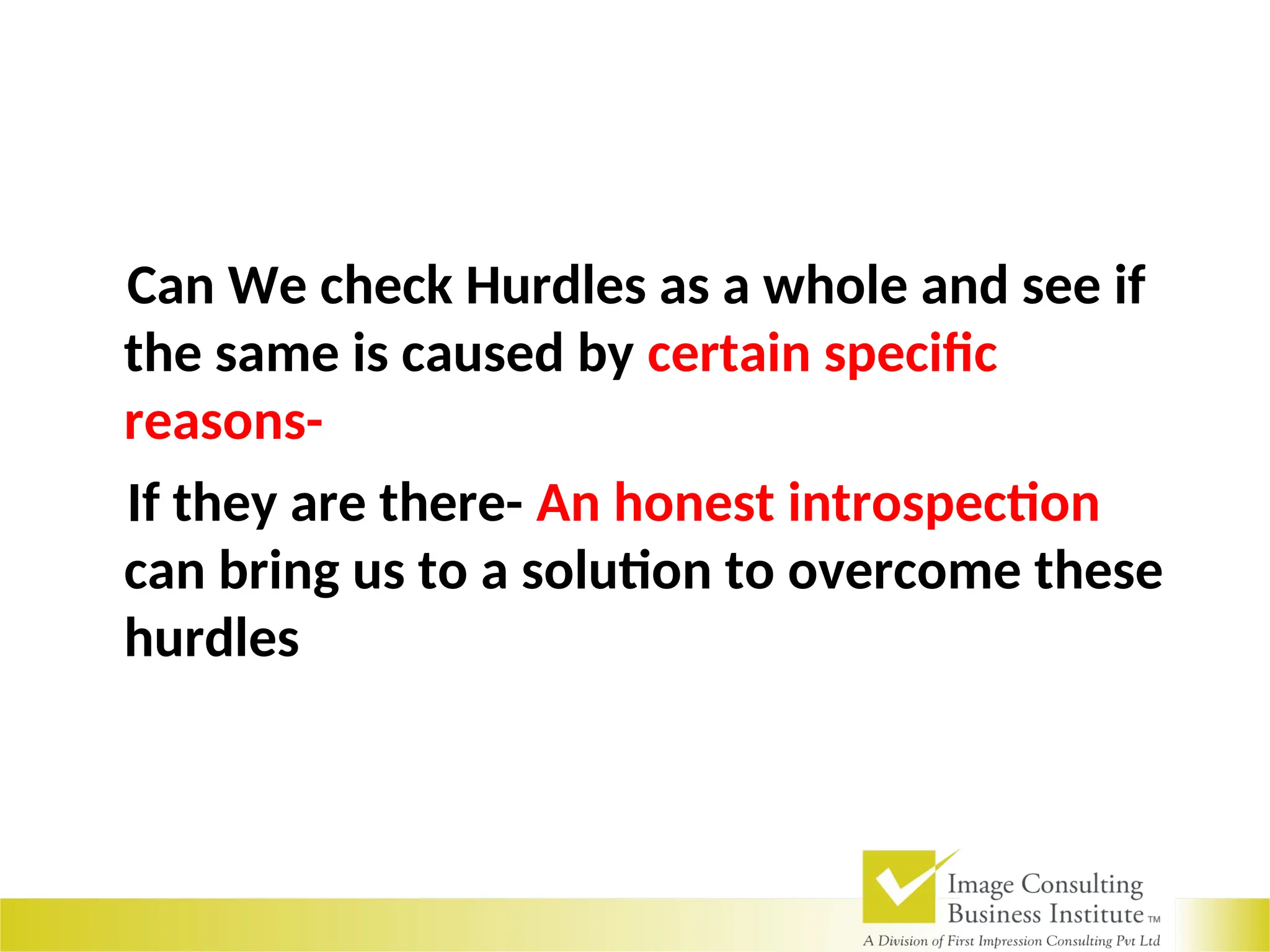 Can We check Hurdles as a whole and see if the same is caused by certain specific reasons-

If they are there- An honest introspection can bring us to a solution to overcome these hurdles

Image Consulting Business Institute TM
A Division of First Impression Consulting Pvt Ltd